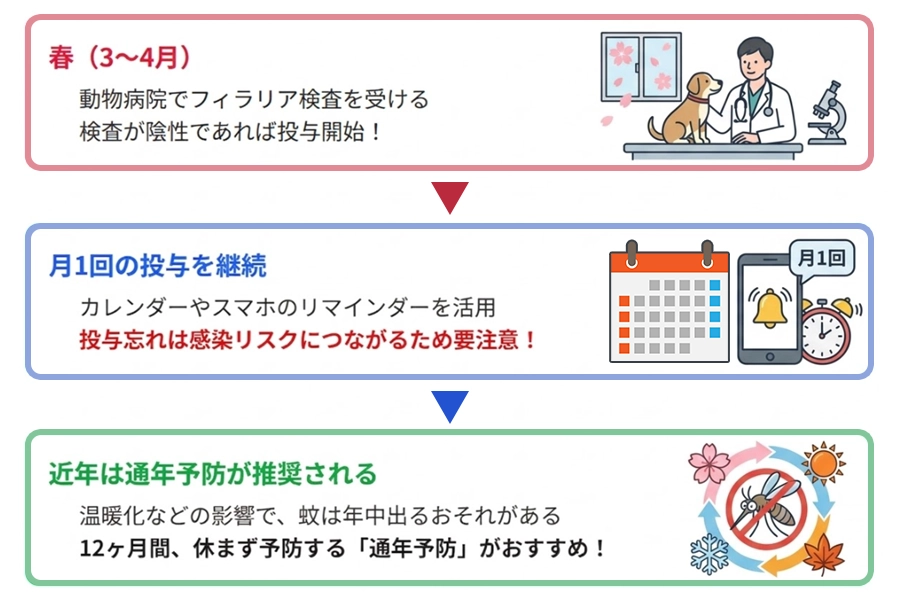 春（3〜4月）

動物病院でフィラリア検査を受ける
検査が陰性であれば投与開始！

月1回の投与を継続

カレンダーやスマホのリマインダーを活用
投与忘れは感染リスクにつながるため要注意！

月1回

近年は通年予防が推奨される

温暖化などの影響で、蚊は年中出るおそれがある
12ヶ月間、休まず予防する「通年予防」がおすすめ！